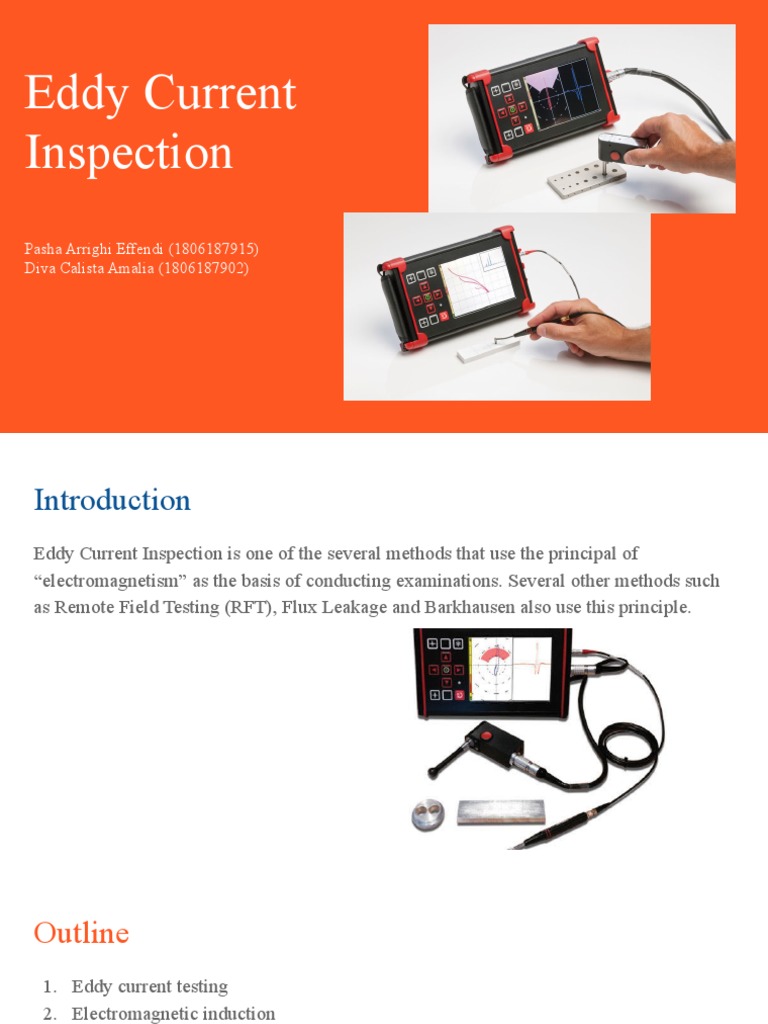 Eddy Current Inspection

Pasha Arrighi Effendi (1806187915)
Diva Calista Amalia (1806187902)

Introduction

Eddy Current Inspection is one of the several methods that use the principal of “electromagnetism” as the basis of conducting examinations. Several other methods such as Remote Field Testing (RFT), Flux Leakage and Barkhausen also use this principle.

Outline

1. Eddy current testing
2. Electromagnetic induction